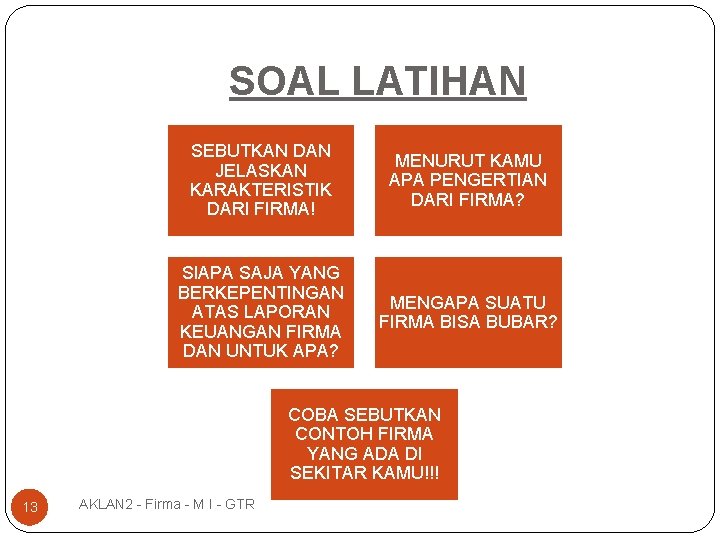 SOAL LATIHAN

SEBUTKAN DAN JELASKAN KARAKTERISTIK DARI FIRMA!

MENURUT KAMU APA PENGERTIAN DARI FIRMA?

SIAPA SAJA YANG BERKEPENTINGAN ATAS LAPORAN KEUANGAN FIRMA DAN UNTUK APA?

MENGAPA SUATU FIRMA BISA BUBAR?

COBA SEBUTKAN CONTOH FIRMA YANG ADA DI SEKITAR KAMU!!!

13

AKLAN2 - Firma - M I - GTR